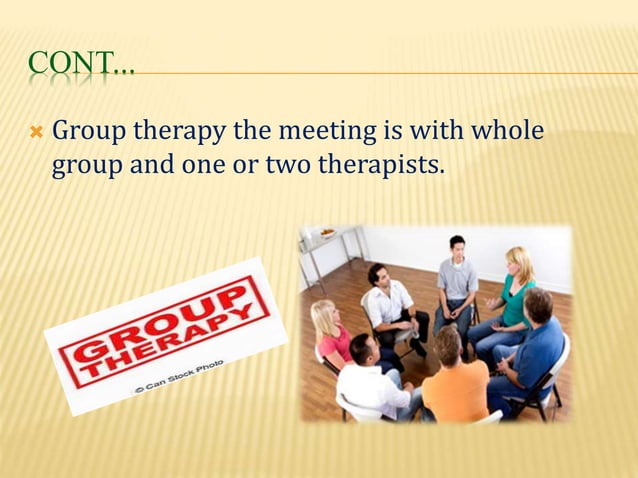 CONT…

Group therapy the meeting is with whole group and one or two therapists.

GROUP THERAPY

© Can Stock Photo